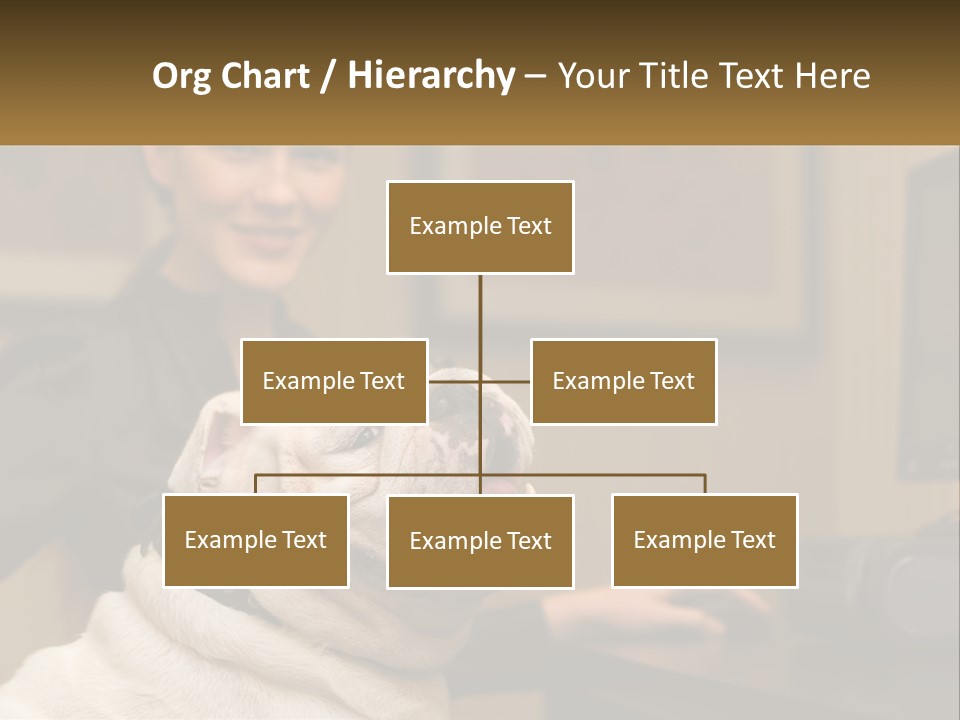 Org Chart / Hierarchy – Your Title Text Here

Example Text

Example Text

Example Text

Example Text

Example Text

Example Text